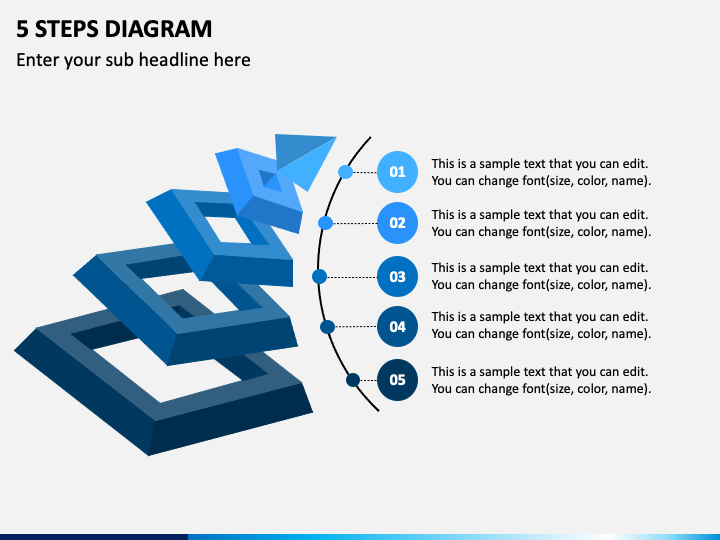 5 STEPS DIAGRAM

Enter your sub headline here

01

This is a sample text that you can edit. You can change font(size, color, name).

02

This is a sample text that you can edit. You can change font(size, color, name).

03

This is a sample text that you can edit. You can change font(size, color, name).

04

This is a sample text that you can edit. You can change font(size, color, name).

05

This is a sample text that you can edit. You can change font(size, color, name).